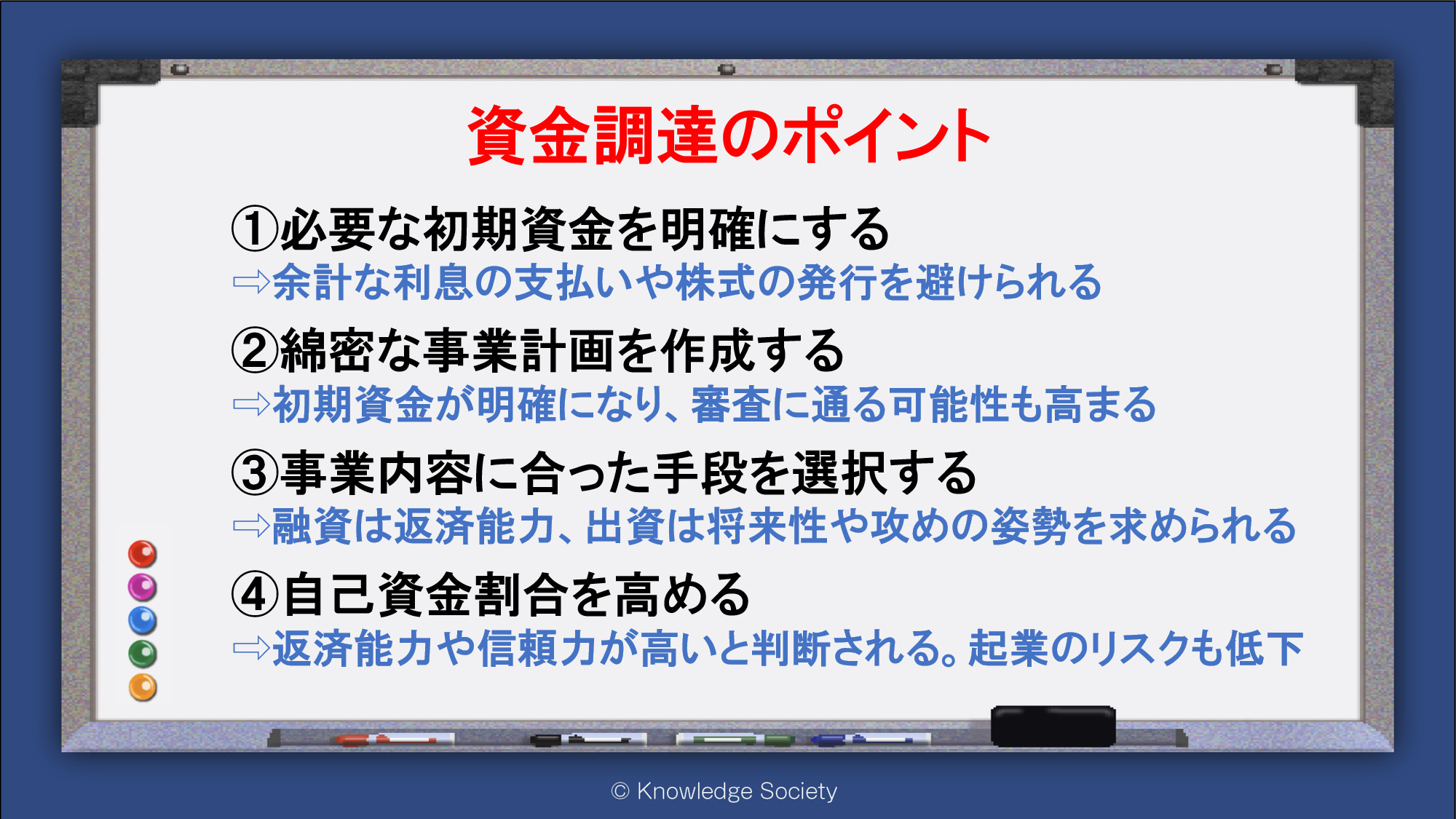 資金調達のポイント

①必要な初期資金を明確にする
⇨余計な利息の支払いや株式の発行を避けられる

②綿密な事業計画を作成する
⇨初期資金が明確になり、審査に通る可能性も高まる

③事業内容に合った手段を選択する
⇨融資は返済能力、出資は将来性や攻めの姿勢を求められる

④自己資金割合を高める
⇨返済能力や信頼力が高いと判断される。起業のリスクも低下

© Knowledge Society